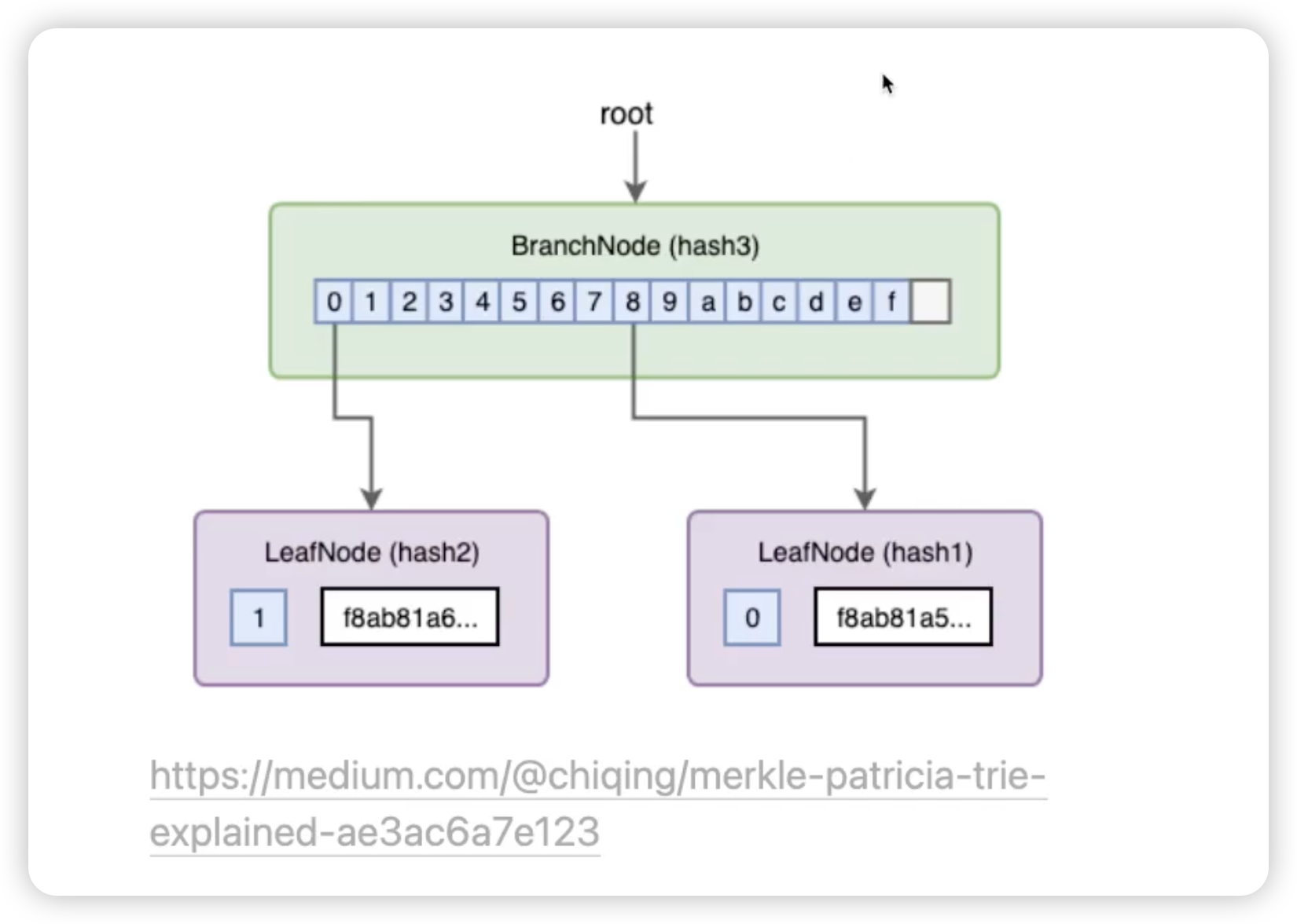 root

BranchNode (hash3)

0 1 2 3 4 5 6 7 8 9 a b c d e f

LeafNode (hash2)

1 f8ab81a6...

LeafNode (hash1)

0 f8ab81a5...

https://medium.com/@chiqing/merkle-patricia-trie-explained-ae3ac6a7e123